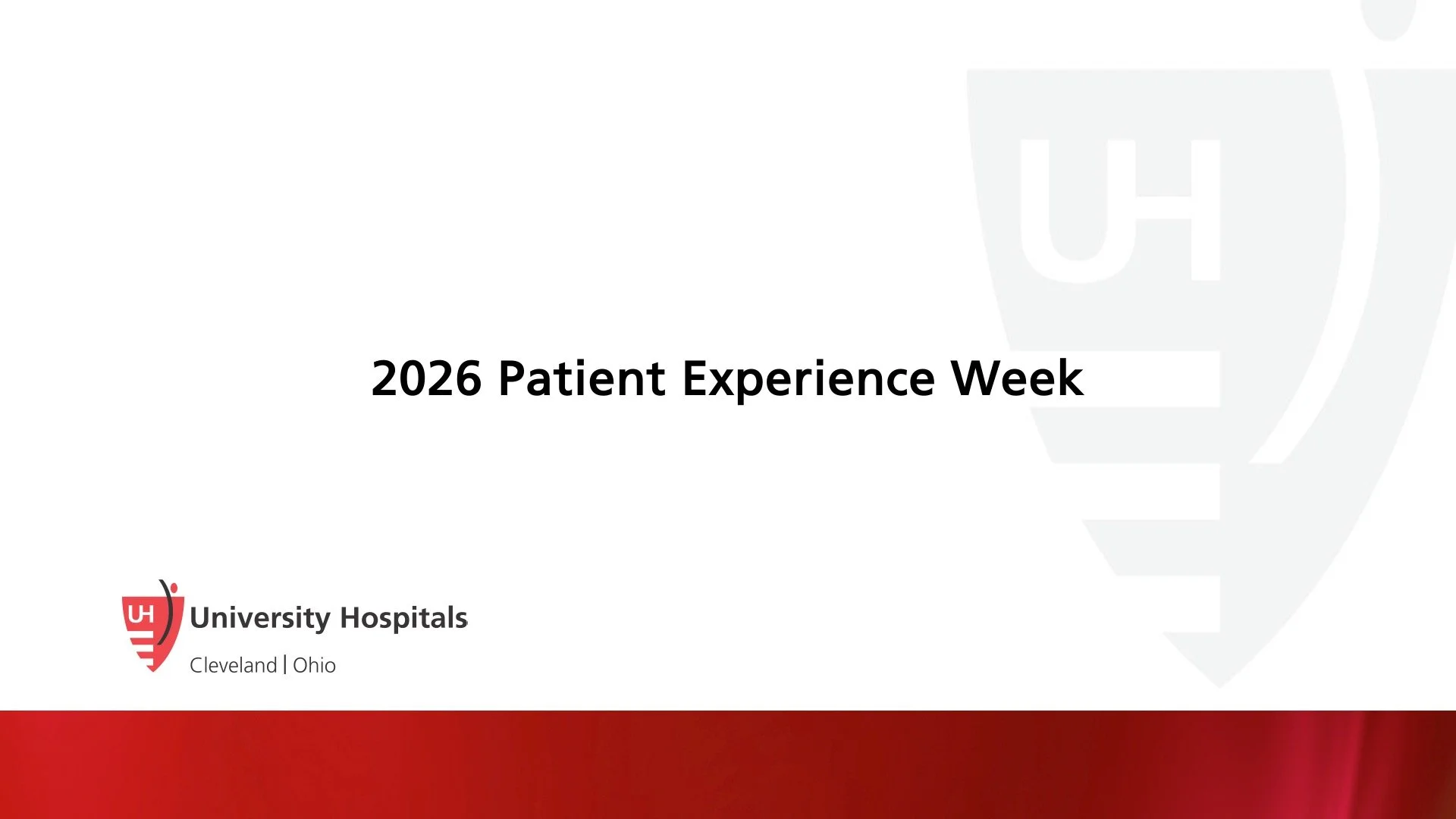 UH

2026 Patient Experience Week

UH

University Hospitals

Cleveland | Ohio